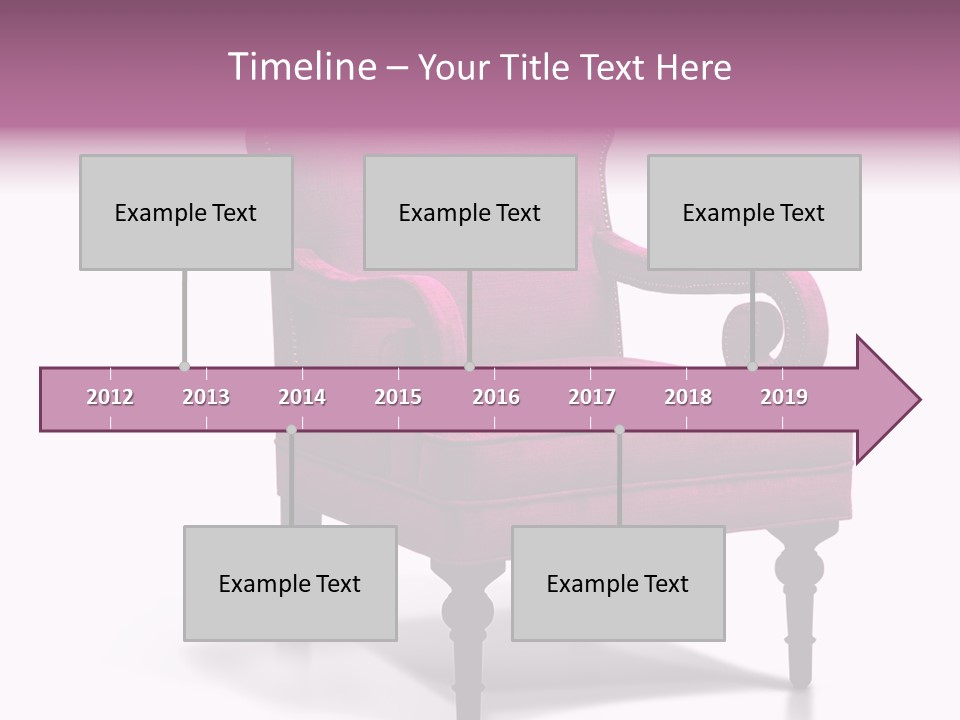 Timeline – Your Title Text Here

Example Text

Example Text

Example Text

2012 2013 2014 2015 2016 2017 2018 2019

Example Text

Example Text